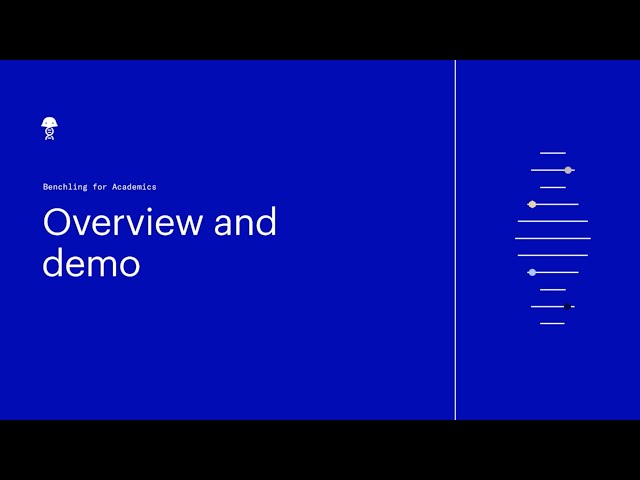 Benchling for Academics

Overview and demo